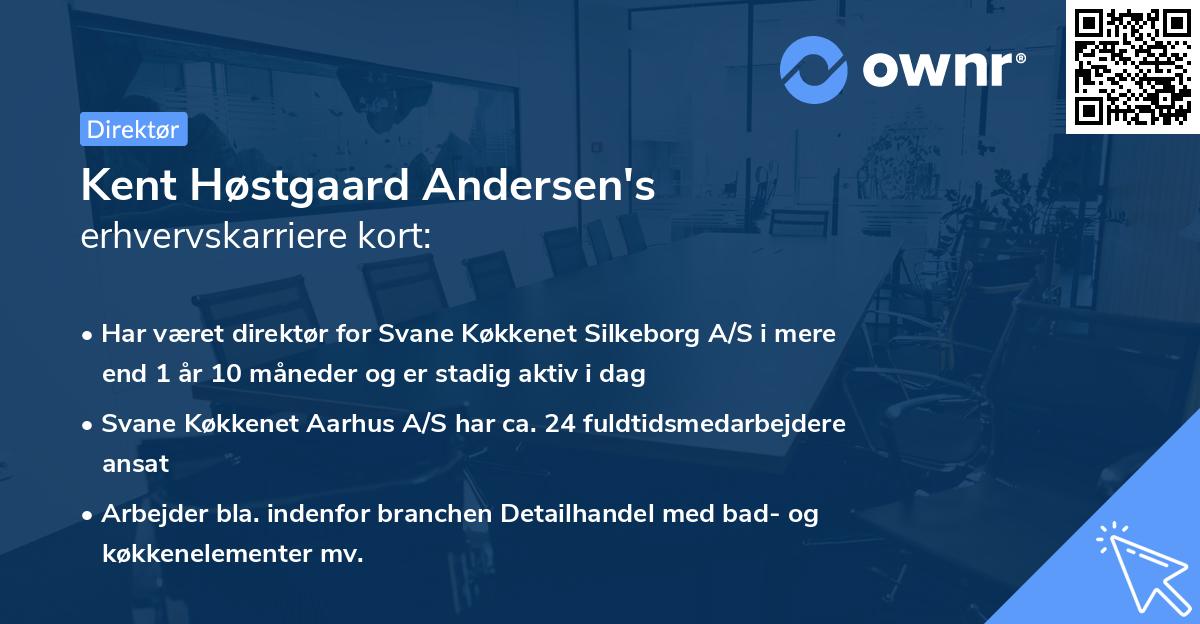 ownr®

Direktør

Kent Høstgaard Andersen's
erhvervskarriere kort:

• Har været direktør for Svane Køkkenet Silkeborg A/S i mere end 1 år 10 måneder og er stadig aktiv i dag

• Svane Køkkenet Aarhus A/S har ca. 24 fuldtidsmedarbejdere ansat

• Arbejder bla. indenfor branchen Detailhandel med bad- og køkkenelementer mv.